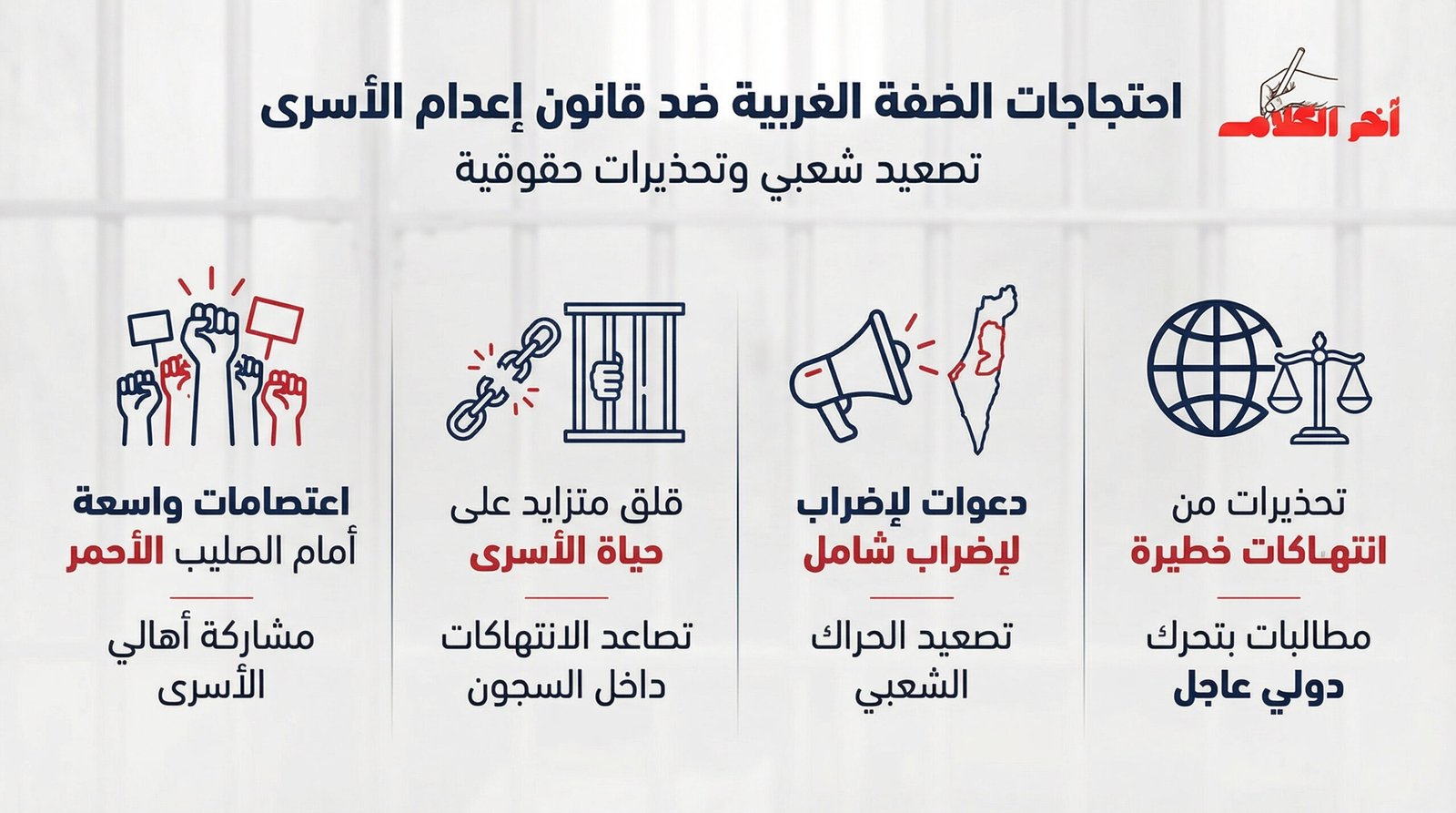 أخر الكلام

احتجاجات الضفة الغربية ضد قانون إعدام الأسرى
تصعيد شعبي وتحذيرات حقوقية

تحذيرات من
انتهاكات خطيرة

مطالبات بتحرك
دولي عاجل

دعوات لإضراب
لإضراب شامل

تصعيد الحراك
الشعبي

قلق متزايد على
حياة الأسرى

تصاعد الانتهاكات
داخل السجون

اعتصامات واسعة
أمام الصليب الأحمر

مشاركة أهالي
الأسرى